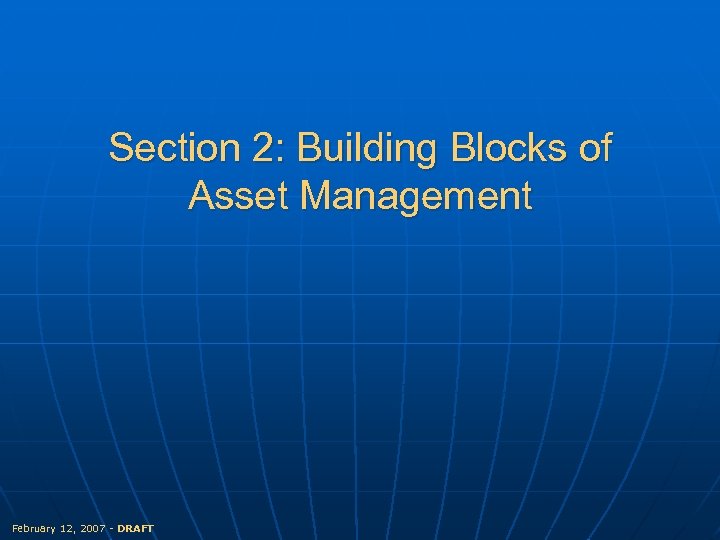 Section 2: Building Blocks of Asset Management

February 12, 2007 - DRAFT